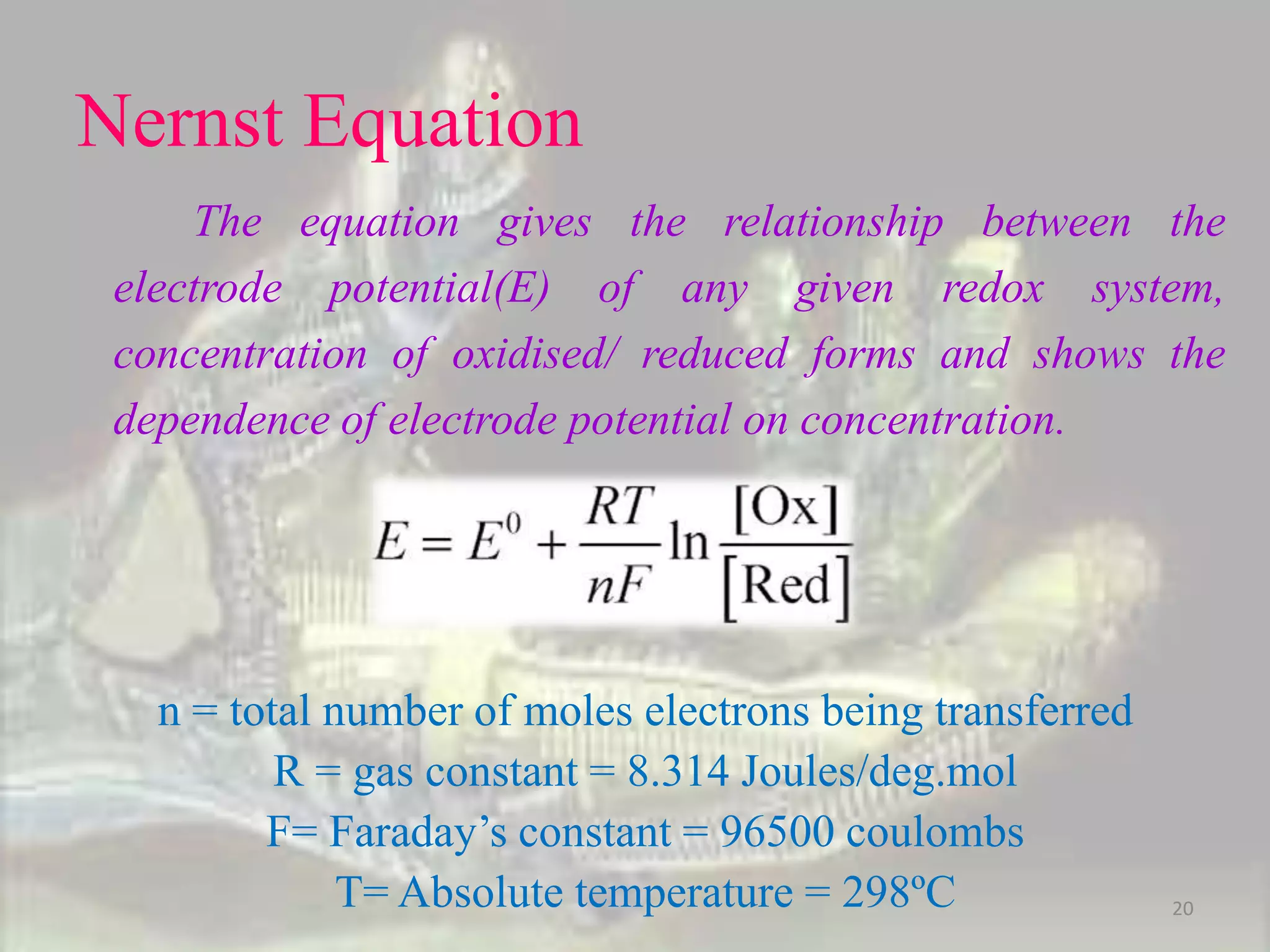 Nernst Equation

The equation gives the relationship between the electrode potential(E) of any given redox system, concentration of oxidised/ reduced forms and shows the dependence of electrode potential on concentration.

$E = E^0 + \frac{RT}{nF} \ln \frac{[Ox]}{[Red]}$

n = total number of moles electrons being transferred
R = gas constant = 8.314 Joules/deg.mol
F= Faraday’s constant = 96500 coulombs
T= Absolute temperature = 298ºC

20